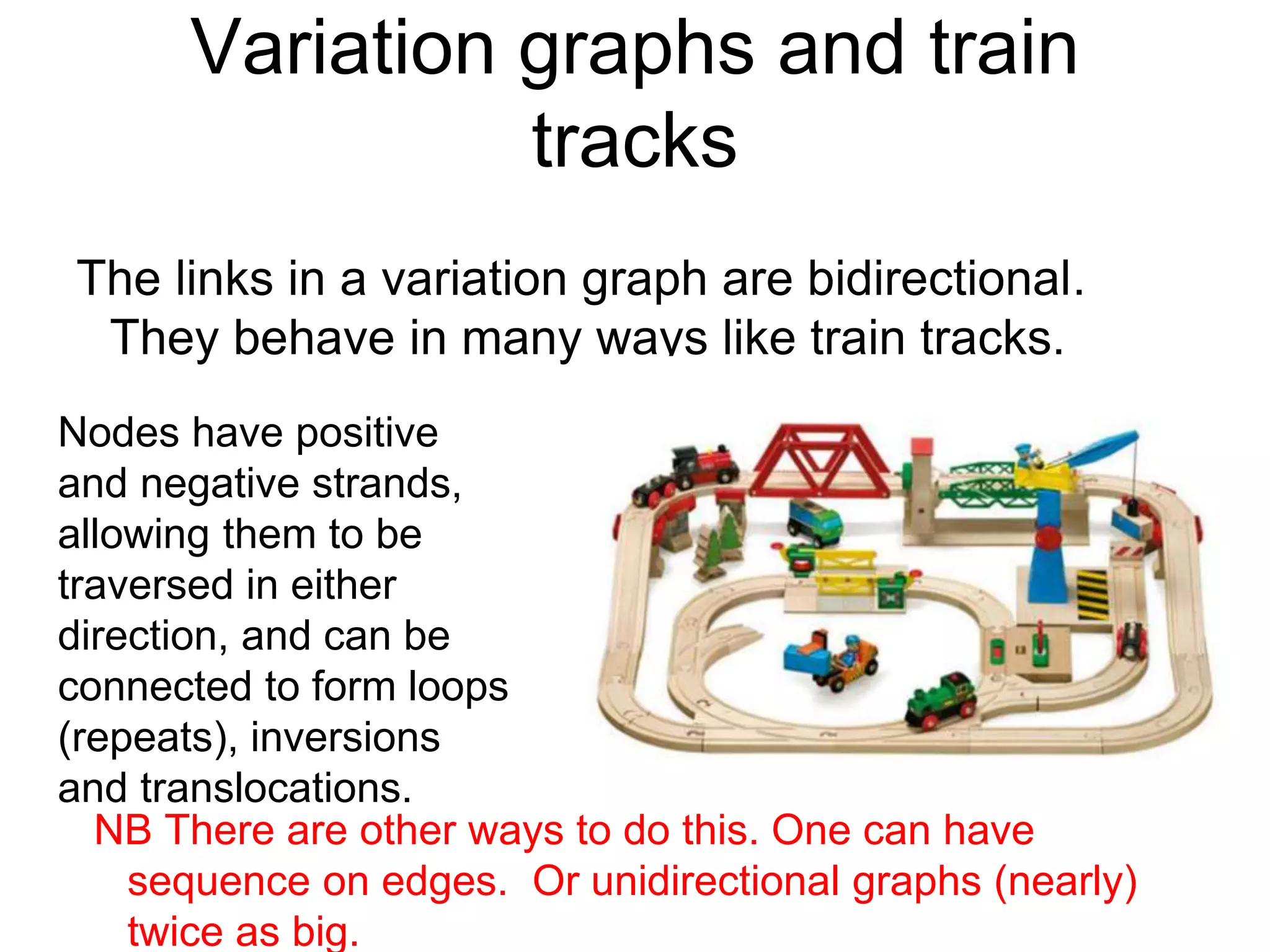 Variation graphs and train tracks

The links in a variation graph are bidirectional. They behave in many ways like train tracks.

Nodes have positive and negative strands, allowing them to be traversed in either direction, and can be connected to form loops (repeats), inversions and translocations.

NB There are other ways to do this. One can have sequence on edges. Or unidirectional graphs (nearly) twice as big.